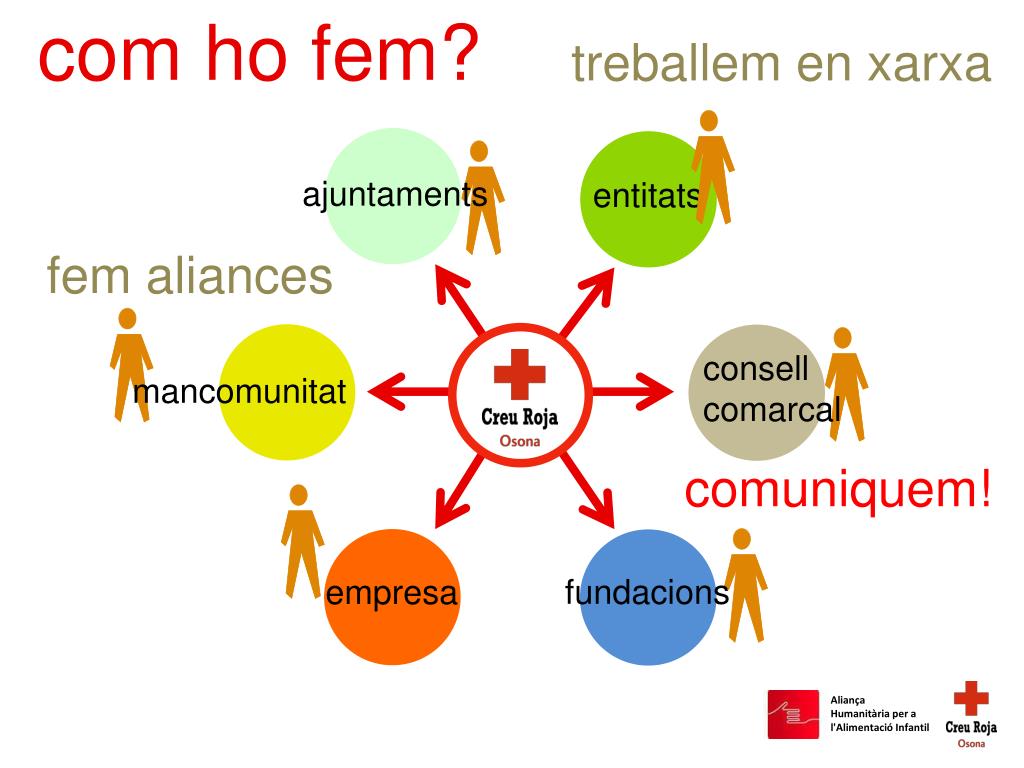 com ho fem?

treballem en xarxa

ajuntaments

entitats

fem aliances

mancomunitat

Creu Roja
Osona

consell comarcal

comuniquem!

empresa

fundacions

Aliança Humanitària per a l'Alimentació Infantil

Creu Roja
Osona